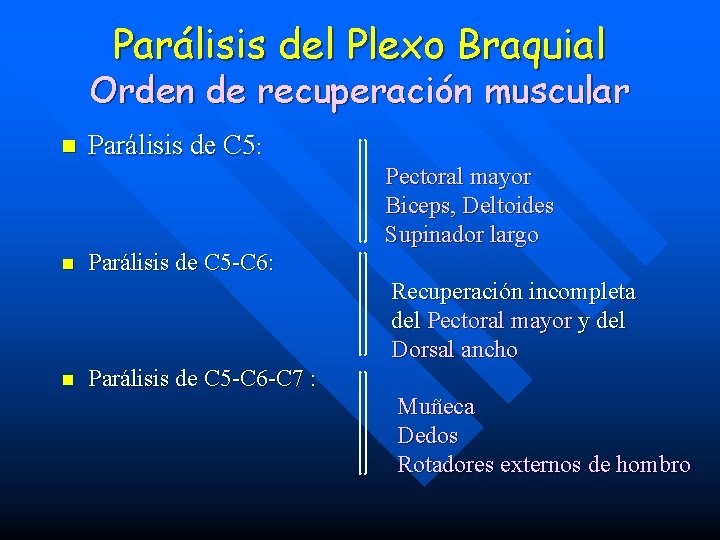 Parálisis del Plexo Braquial
Orden de recuperación muscular

Parálisis de C5:

Pectoral mayor
Biceps, Deltoides
Supinador largo

Parálisis de C5-C6:

Recuperación incompleta del Pectoral mayor y del Dorsal ancho

Parálisis de C5-C6-C7 :

Muñeca
Dedos
Rotadores externos de hombro